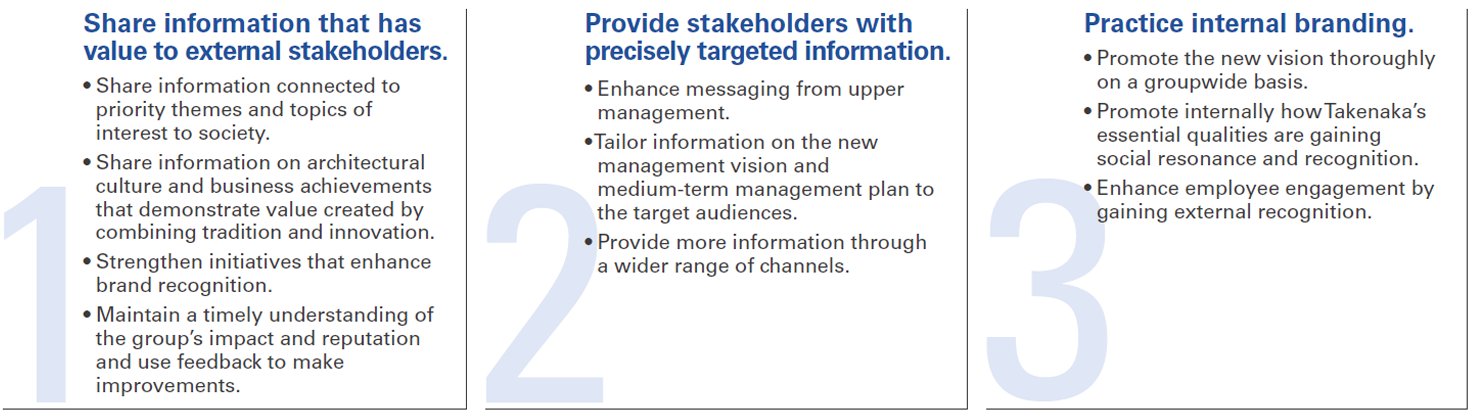 1

Share information that has value to external stakeholders.

• Share information connected to priority themes and topics of interest to society.

• Share information on architectural culture and business achievements that demonstrate value created by combining tradition and innovation.

• Strengthen initiatives that enhance brand recognition.

• Maintain a timely understanding of the group's impact and reputation and use feedback to make improvements.

2

Provide stakeholders with precisely targeted information.

• Enhance messaging from upper management.

• Tailor information on the new management vision and medium-term management plan to the target audiences.

• Provide more information through a wider range of channels.

3

Practice internal branding.

• Promote the new vision thoroughly on a groupwide basis.

• Promote internally how Takenaka's essential qualities are gaining social resonance and recognition.

• Enhance employee engagement by gaining external recognition.